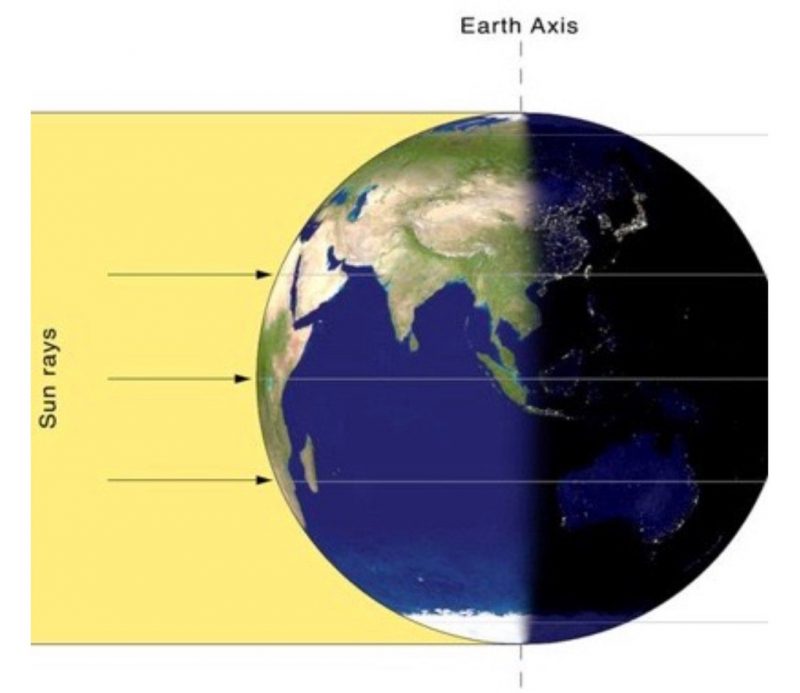 Earth Axis

Sun rays